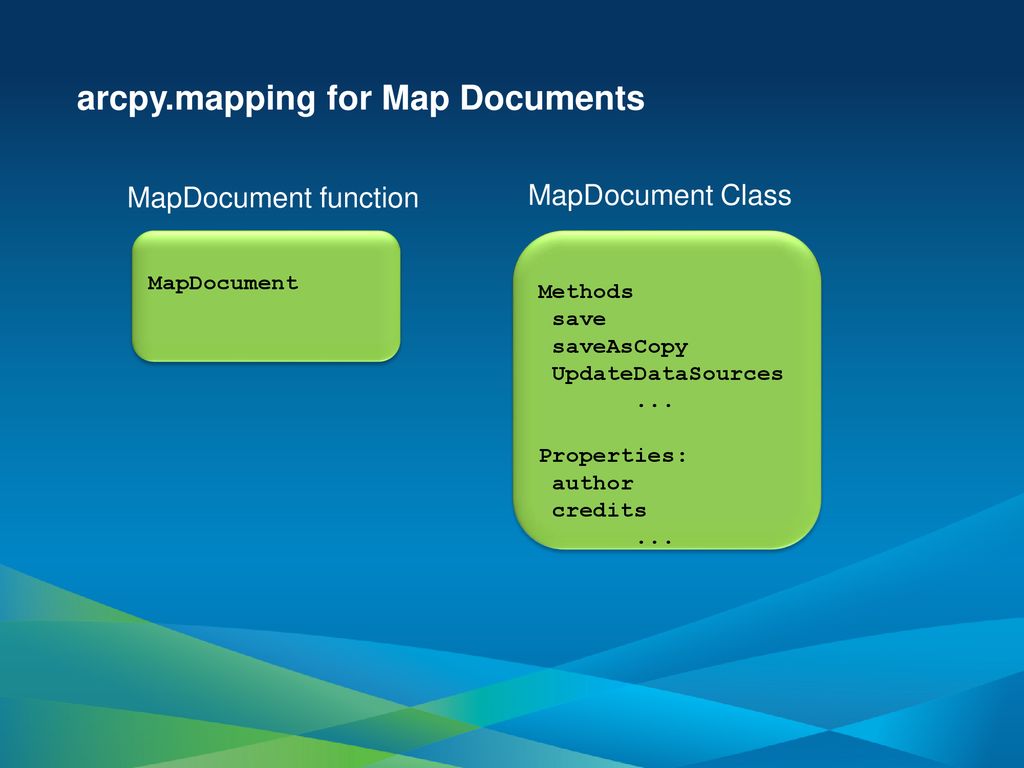 arcpy.mapping for Map Documents

MapDocument function

MapDocument

MapDocument Class

Methods
save
saveAsCopy
UpdateDataSources
...

Properties:
author
credits
...